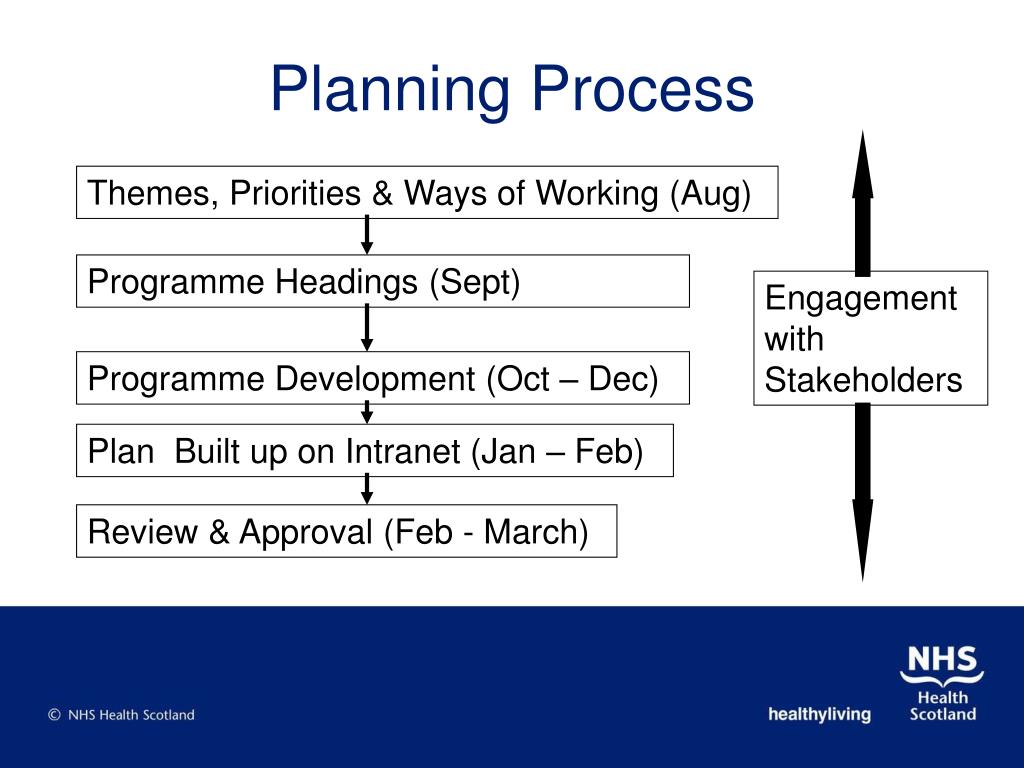 Planning Process

Themes, Priorities & Ways of Working (Aug)

Programme Headings (Sept)

Programme Development (Oct – Dec)

Plan  Built up on Intranet (Jan – Feb)

Review & Approval (Feb - March)

Engagement with Stakeholders

© NHS Health Scotland

healthyliving

NHS
Health
Scotland